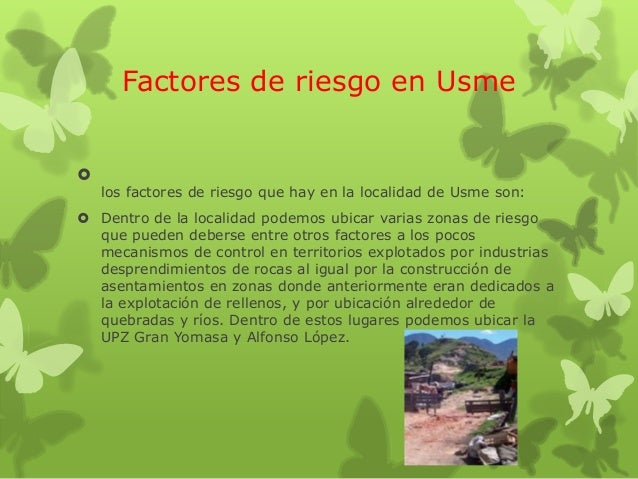 Factores de riesgo en Usme

los factores de riesgo que hay en la localidad de Usme son:

Dentro de la localidad podemos ubicar varias zonas de riesgo que pueden deberse entre otros factores a los pocos mecanismos de control en territorios explotados por industrias desprendimientos de rocas al igual por la construcción de asentamientos en zonas donde anteriormente eran dedicados a la explotación de rellenos, y por ubicación alrededor de quebradas y ríos. Dentro de estos lugares podemos ubicar la UPZ Gran Yomasa y Alfonso López.